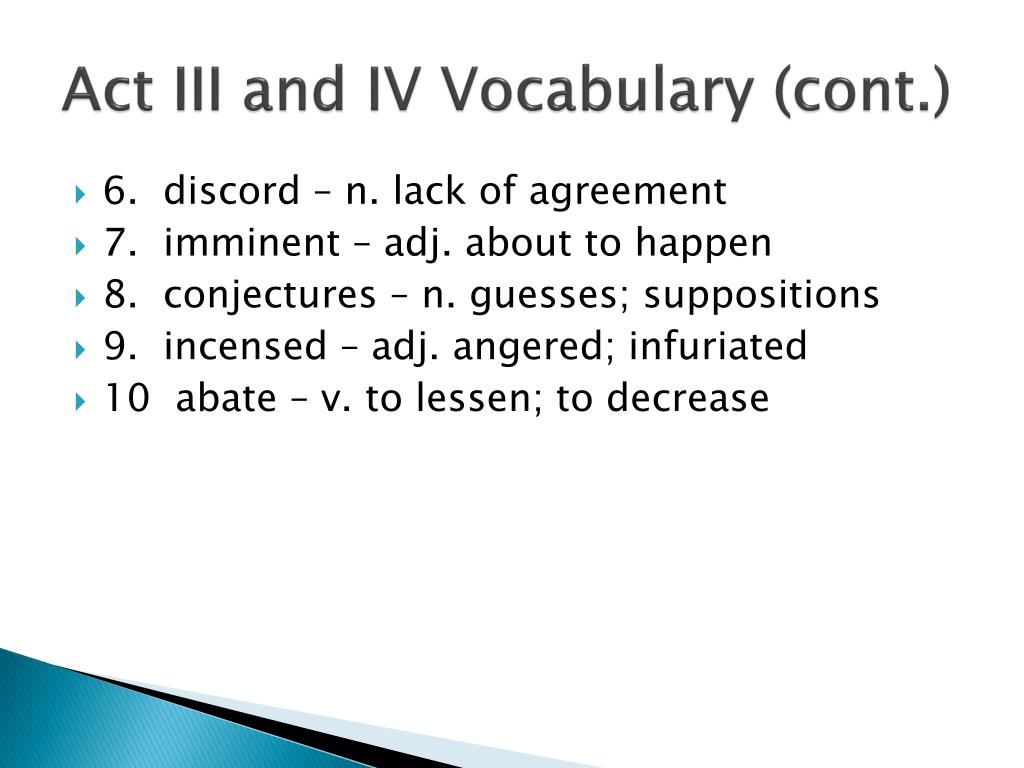 Act III and IV Vocabulary (cont.)

6. discord – n. lack of agreement
7. imminent – adj. about to happen
8. conjectures – n. guesses; suppositions
9. incensed – adj. angered; infuriated
10 abate – v. to lessen; to decrease